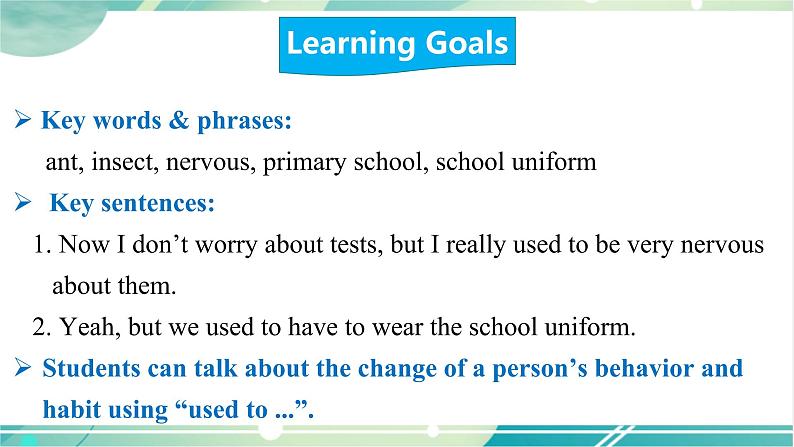 Learning Goals

➢ Key words & phrases:

ant, insect, nervous, primary school, school uniform

➢ Key sentences:

1. Now I don’t worry about tests, but I really used to be very nervous about them.

2. Yeah, but we used to have to wear the school uniform.

➢ Students can talk about the change of a person’s behavior and habit using “used to ...”.